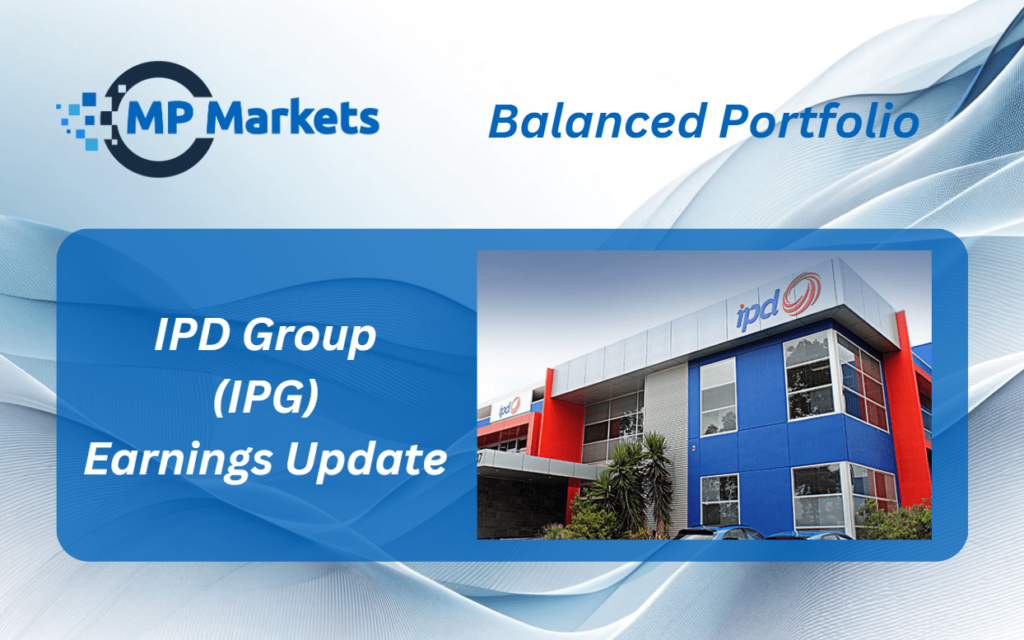 MP Markets

Balanced Portfolio

IPD Group
(IPG)
Earnings Update

ipd

ipd